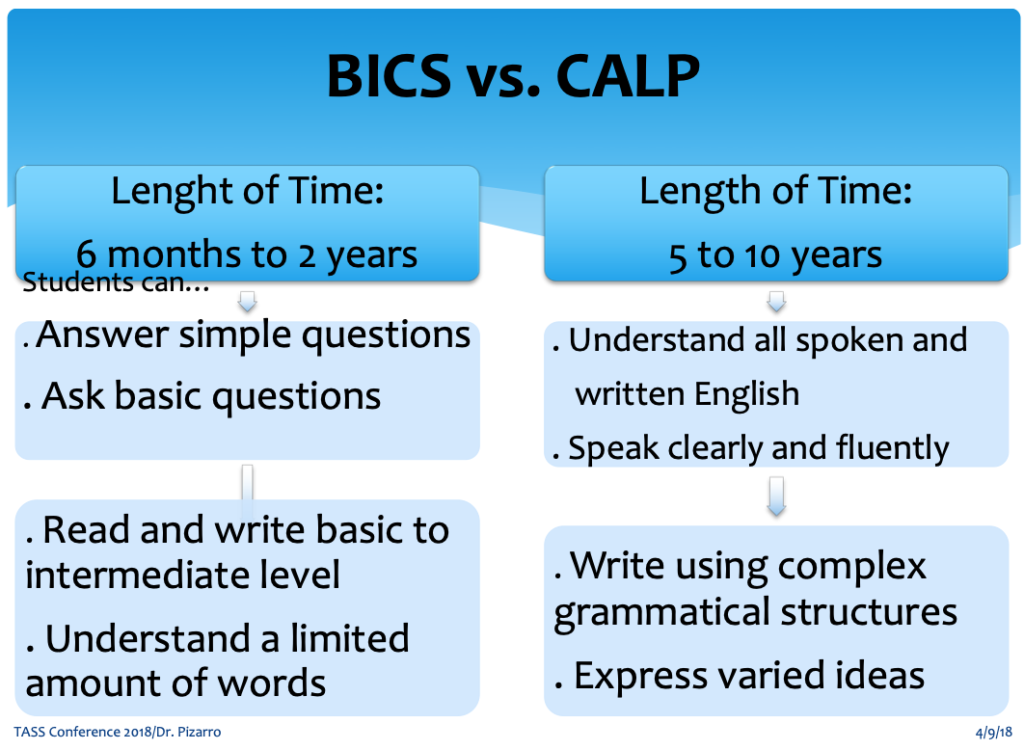 BICS vs. CALP

Lenght of Time:

6 months to 2 years

Students can…

. Answer simple questions

. Ask basic questions

. Read and write basic to intermediate level

. Understand a limited amount of words

Length of Time:

5 to 10 years

. Understand all spoken and written English

. Speak clearly and fluently

. Write using complex grammatical structures

. Express varied ideas

TASS Conference 2018/Dr. Pizarro

4/9/18